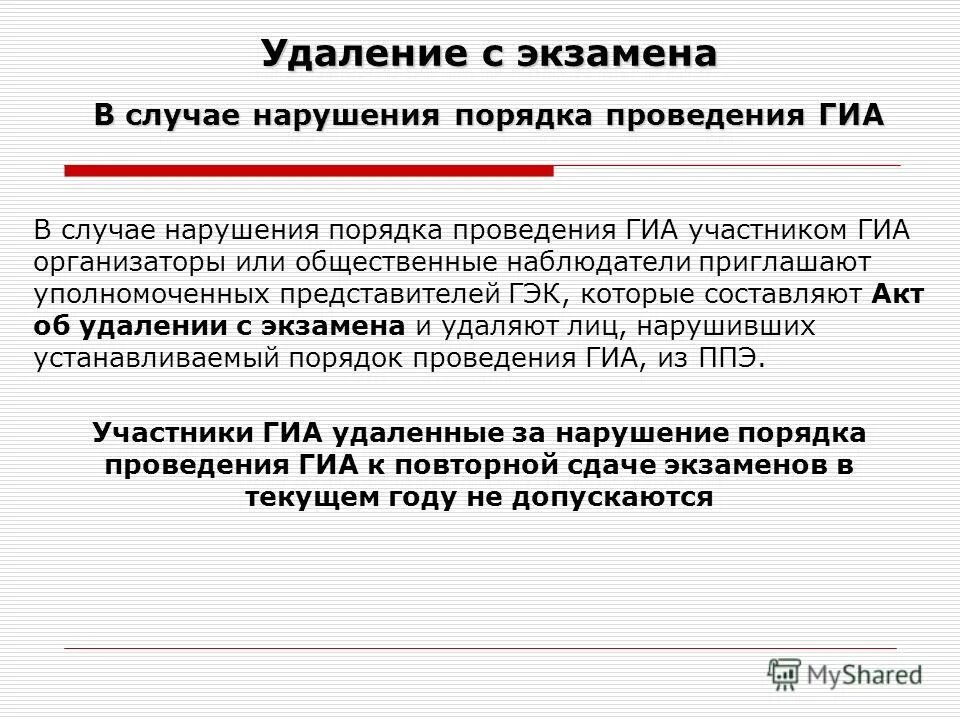 Удаление с экзамена

В случае нарушения порядка проведения ГИА

В случае нарушения порядка проведения ГИА участником ГИА организаторы или общественные наблюдатели приглашают уполномоченных представителей ГЭК, которые составляют Акт об удалении с экзамена и удаляют лиц, нарушивших устанавливаемый порядок проведения ГИА, из ППЭ.

Участники ГИА удаленные за нарушение порядка проведения ГИА к повторной сдаче экзаменов в текущем году не допускаются

MyShared